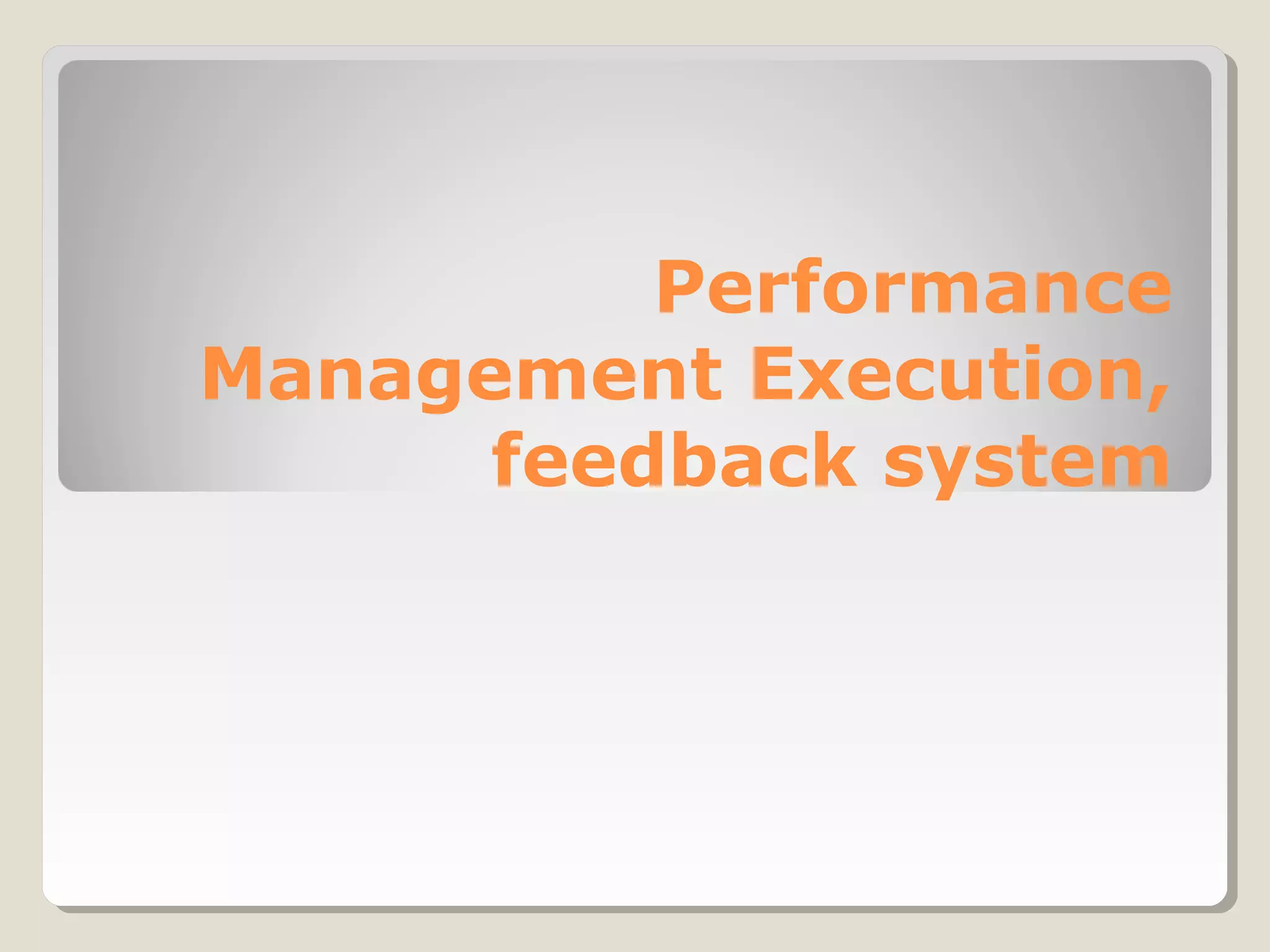 Performance Management Execution, feedback system